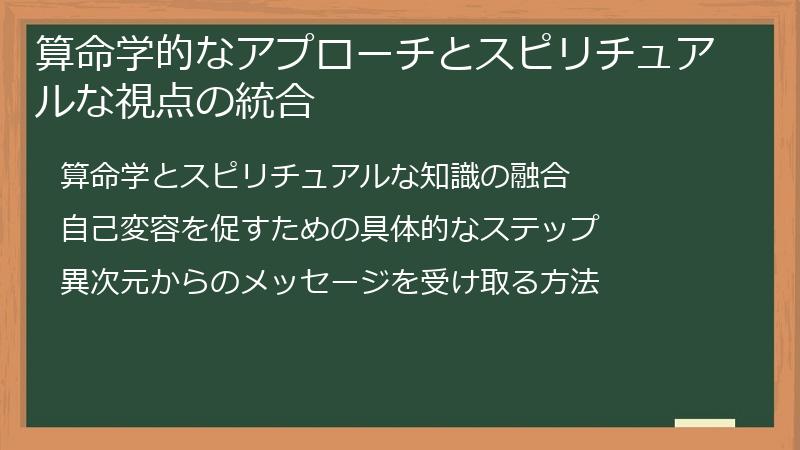 算命学的なアプローチとスピリチュアルな視点の統合

算命学とスピリチュアルな知識の融合

自己変容を促すための具体的なステップ

異次元からのメッセージを受け取る方法